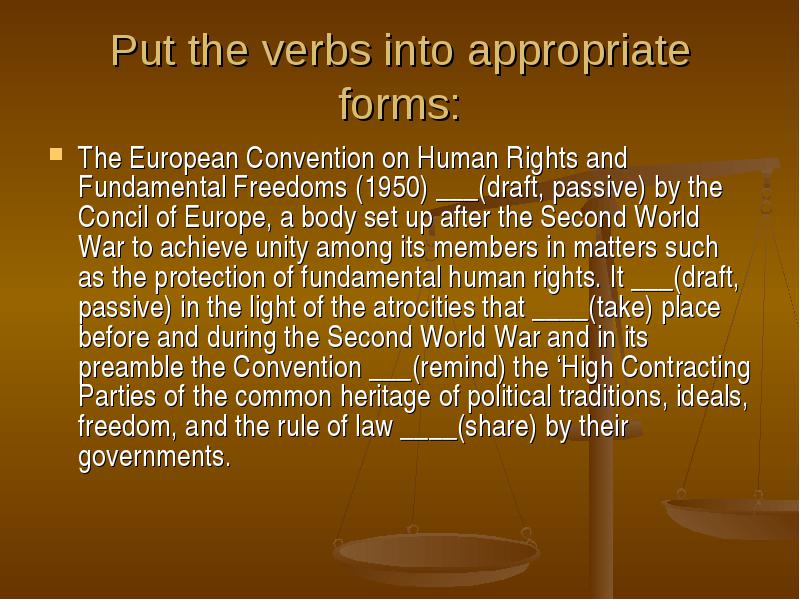 Put the verbs into appropriate forms:

The European Convention on Human Rights and Fundamental Freedoms (1950) ___(draft, passive) by the Concil of Europe, a body set up after the Second World War to achieve unity among its members in matters such as the protection of fundamental human rights. It ___(draft, passive) in the light of the atrocities that ____(take) place before and during the Second World War and in its preamble the Convention ___(remind) the ‘High Contracting Parties of the common heritage of political traditions, ideals, freedom, and the rule of law ____(share) by their governments.